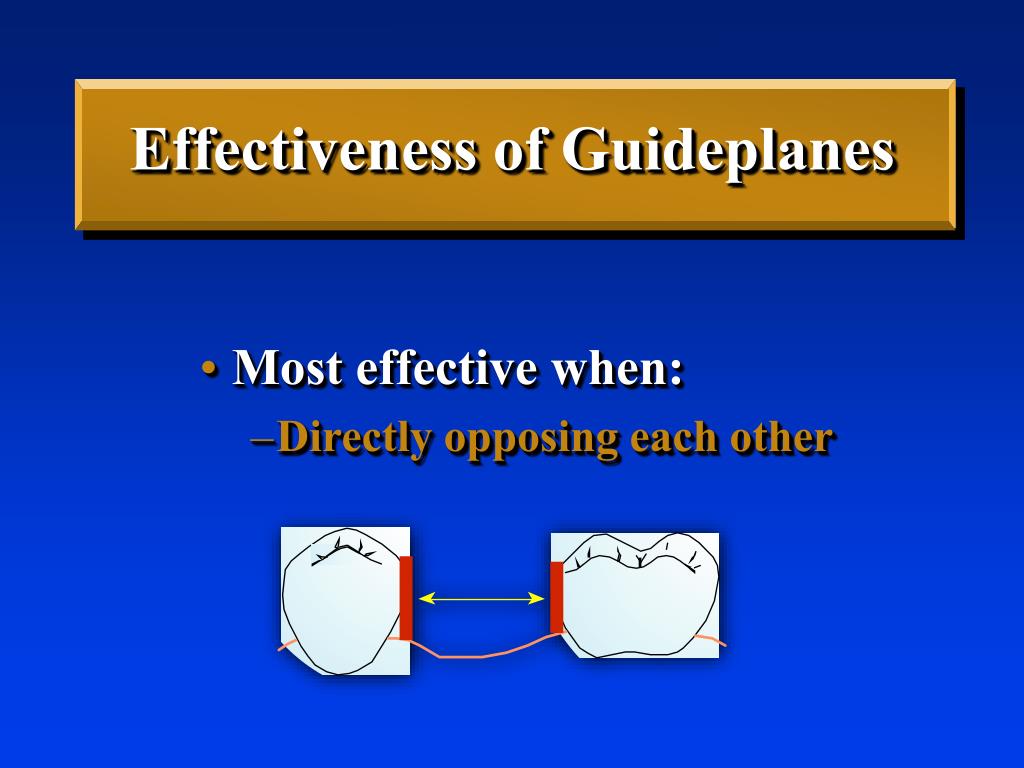 Effectiveness of Guideplanes

• Most effective when:
–Directly opposing each other